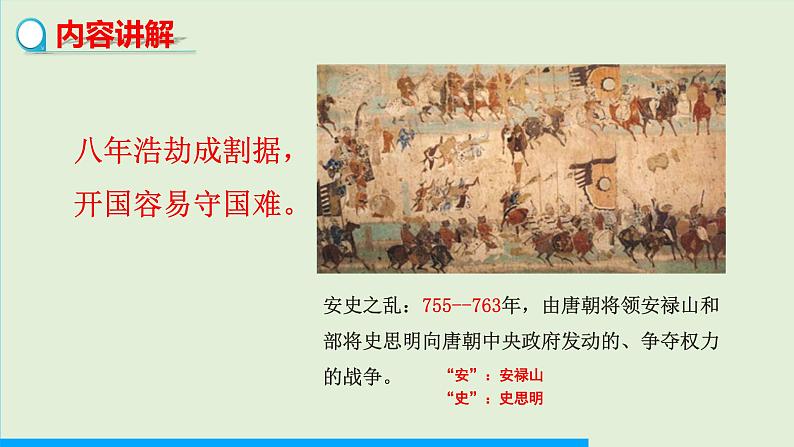 内容讲解

八年浩劫成割据，
开国容易守国难。

安史之乱：755--763年，由唐朝将领安禄山和部将史思明向唐朝中央政府发动的、争夺权力的战争。

“安”：安禄山
“史”：史思明